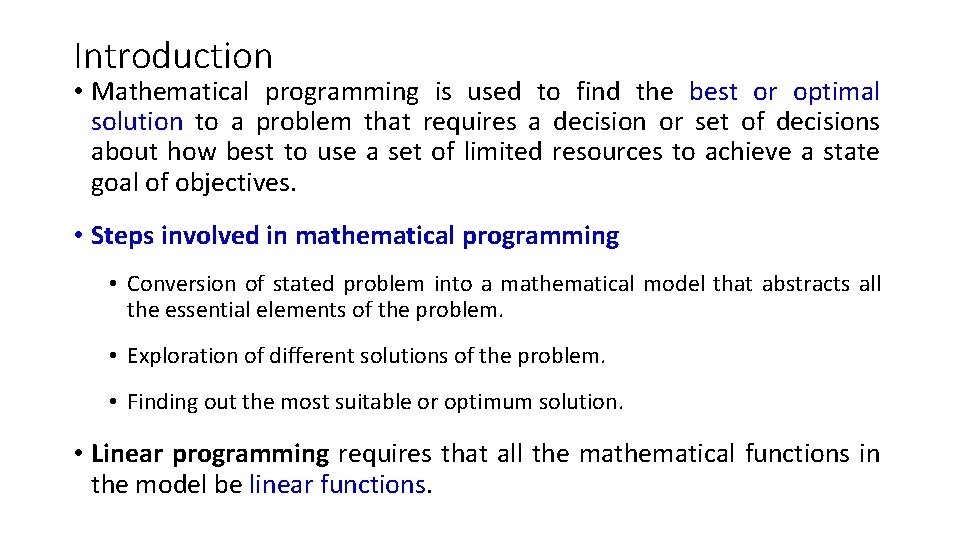 Introduction

• Mathematical programming is used to find the best or optimal solution to a problem that requires a decision or set of decisions about how best to use a set of limited resources to achieve a state goal of objectives.

• Steps involved in mathematical programming

• Conversion of stated problem into a mathematical model that abstracts all the essential elements of the problem.

• Exploration of different solutions of the problem.

• Finding out the most suitable or optimum solution.

• Linear programming requires that all the mathematical functions in the model be linear functions.